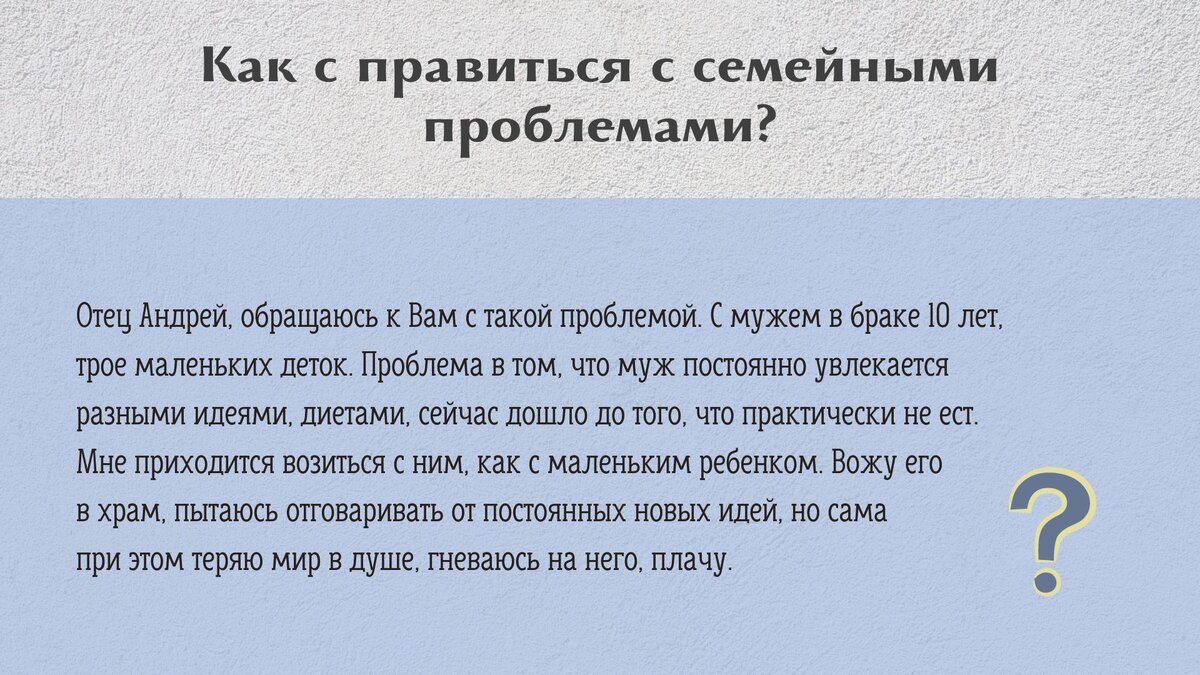 Как с правиться с семейными проблемами?

Отец Андрей, обращаюсь к Вам с такой проблемой. С мужем в браке 10 лет, трое маленьких деток. Проблема в том, что муж постоянно увлекается разными идеями, диетами, сейчас дошло до того, что практически не ест. Мне приходится возиться с ним, как с маленьким ребенком. Вожу его в храм, пытаюсь отговаривать от постоянных новых идей, но сама при этом теряю мир в душе, гневаюсь на него, плачу.

?